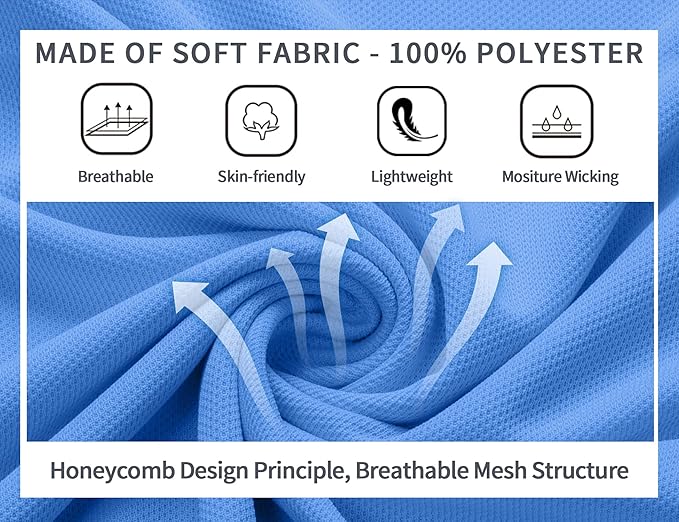 MADE OF SOFT FABRIC - 100% POLYESTER

Breathable

Skin-friendly

Lightweight

Mositure Wicking

Honeycomb Design Principle, Breathable Mesh Structure